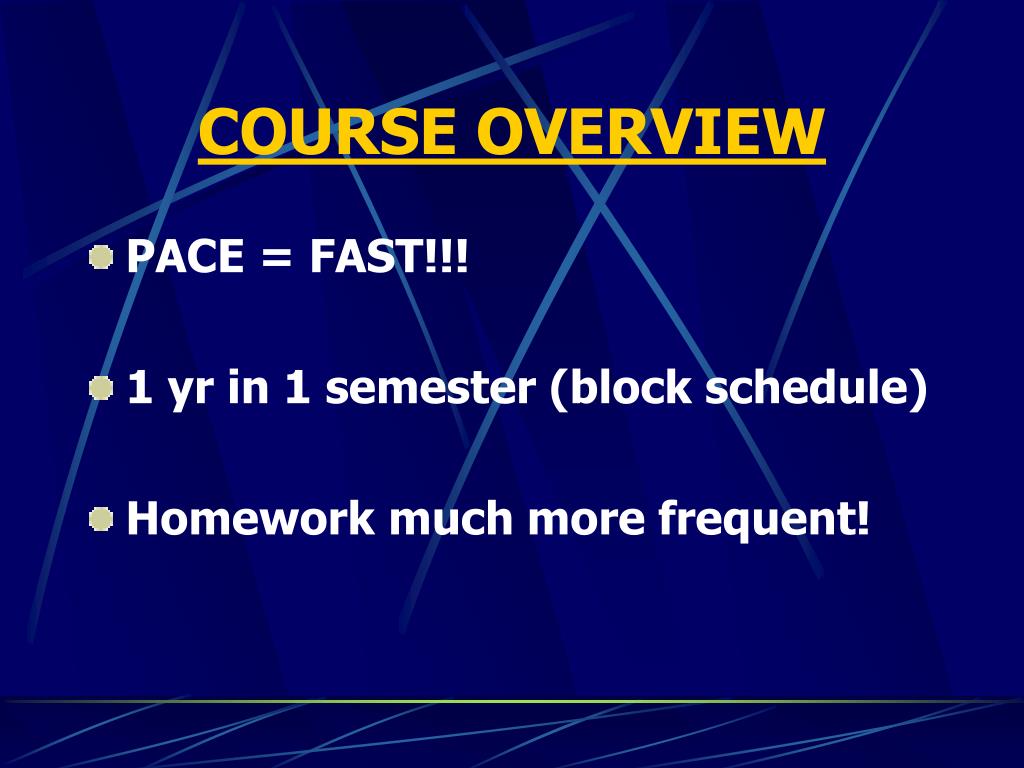 COURSE OVERVIEW

PACE = FAST!!!

1 yr in 1 semester (block schedule)

Homework much more frequent!